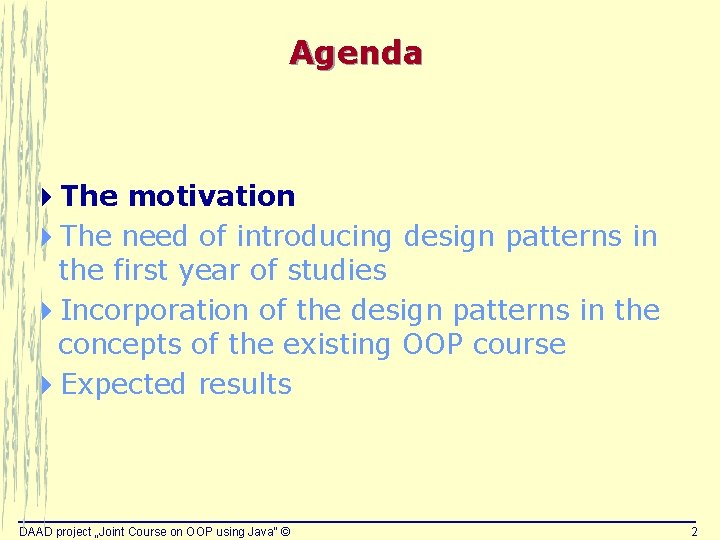 Agenda

The motivation

The need of introducing design patterns in the first year of studies

Incorporation of the design patterns in the concepts of the existing OOP course

Expected results

DAAD project „Joint Course on OOP using Java" ©

2